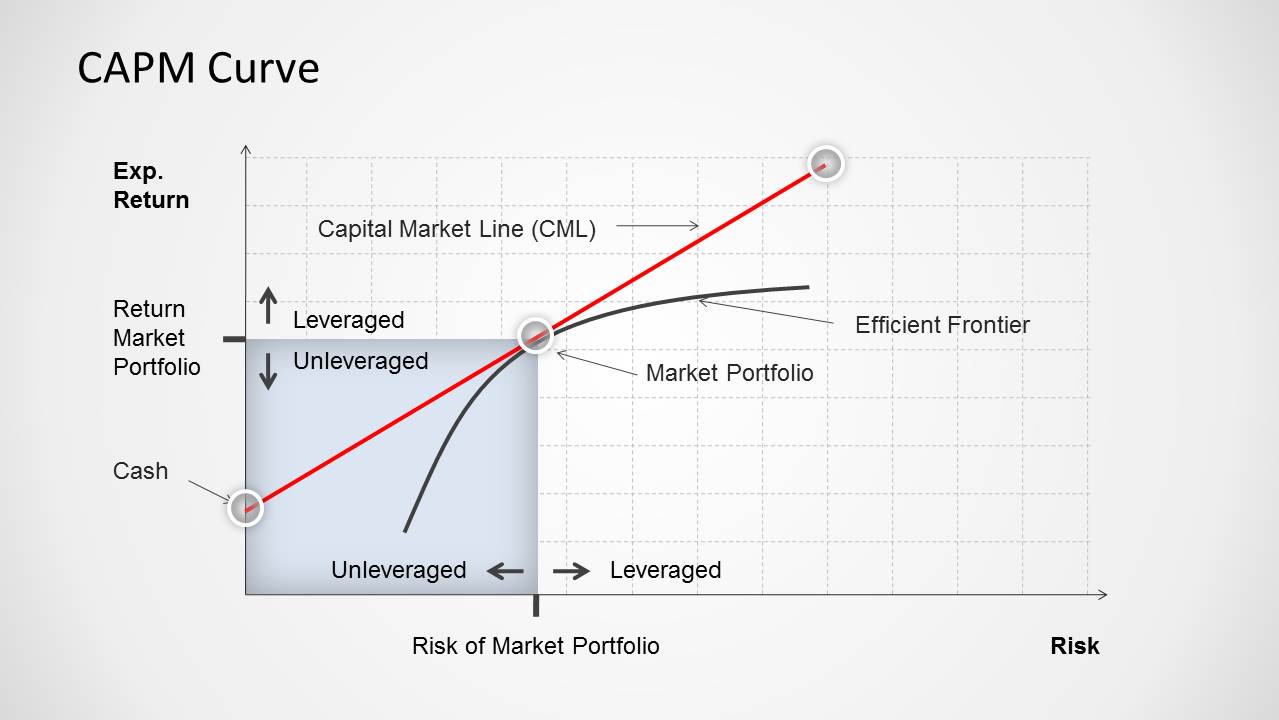 CAPM Curve

Exp.
Return

Capital Market Line (CML)

Return
Market
Portfolio

Leveraged

Unleveraged

Efficient Frontier

Market Portfolio

Cash

Unleveraged

Leveraged

Risk of Market Portfolio

Risk